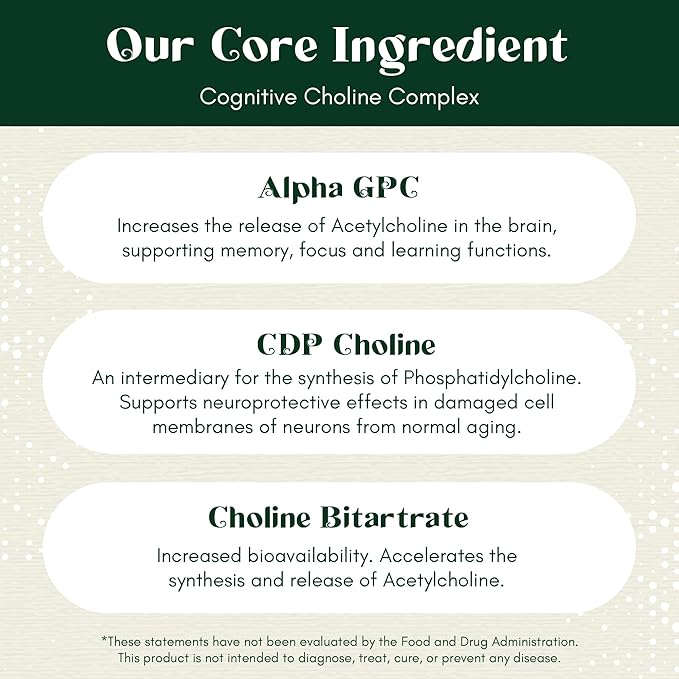 Our Core Ingredient

Cognitive Choline Complex

Alpha GPC

Increases the release of Acetylcholine in the brain, supporting memory, focus and learning functions.

CDP Choline

An intermediary for the synthesis of Phosphatidylcholine. Supports neuroprotective effects in damaged cell membranes of neurons from normal aging.

Choline Bitartrate

Increased bioavailability. Accelerates the synthesis and release of Acetylcholine.

*These statements have not been evaluated by the Food and Drug Administration. This product is not intended to diagnose, treat, cure, or prevent any disease.